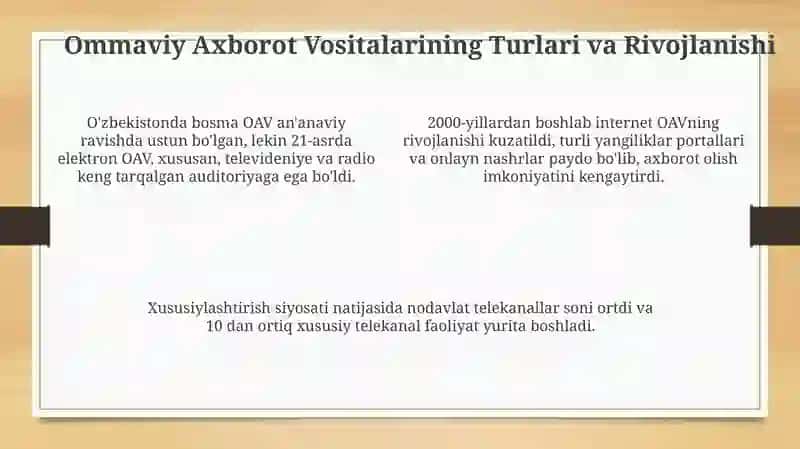 Ommaviy Axborot Vositalarining Turlari va Rivojlanishi

O'zbekistonda bosma OAV an'anaviy ravishda ustun bo'lgan, lekin 21-asrda elektron OAV, xususan, televideniye va radio keng tarqalgan auditoriyaga ega bo'ldi.

2000-yillardan boshlab internet OAVning rivojlanishi kuzatildi, turli yangiliklar portallari va onlayn nashrlar paydo bo'lib, axborot olish imkoniyatini kengaytirdi.

Xususiylashtirish siyosati natijasida nodavlat telekanallar soni ortdi va 10 dan ortiq xususiy telekanal faoliyat yurita boshladi.